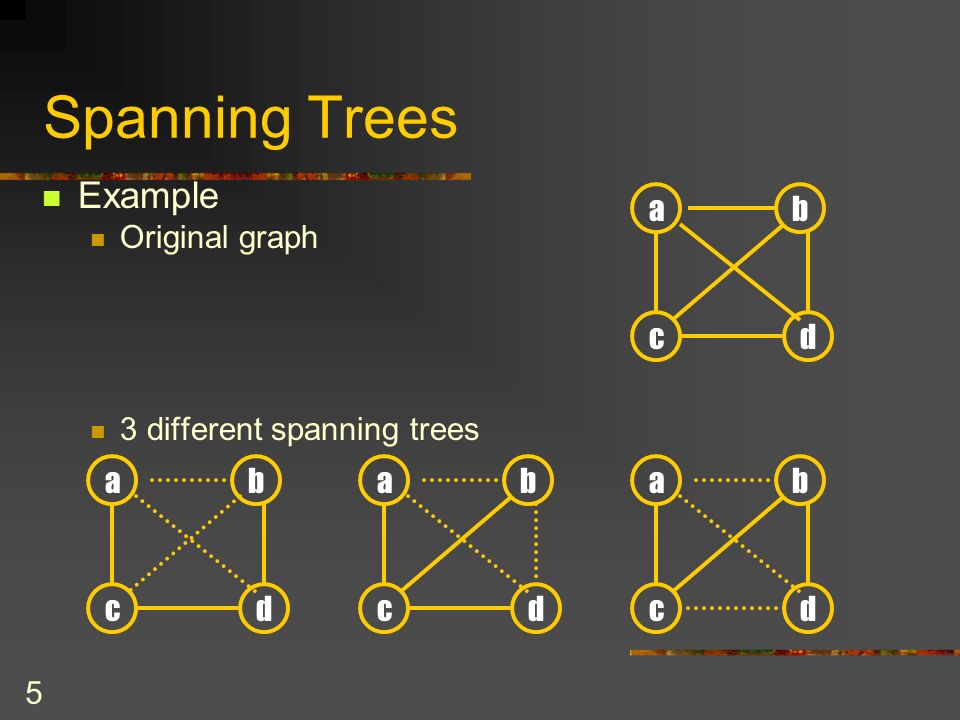 Spanning Trees

Example

Original graph

a b c d

3 different spanning trees

a b c d

a b c d

a b c d

5